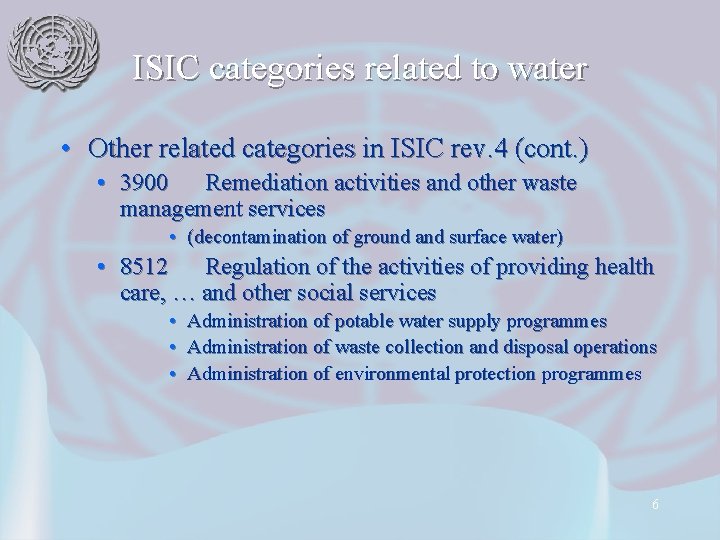 ISIC categories related to water

• Other related categories in ISIC rev.4 (cont.)
• 3900 Remediation activities and other waste management services
• (decontamination of ground and surface water)
• 8512 Regulation of the activities of providing health care, … and other social services
• Administration of potable water supply programmes
• Administration of waste collection and disposal operations
• Administration of environmental protection programmes

6